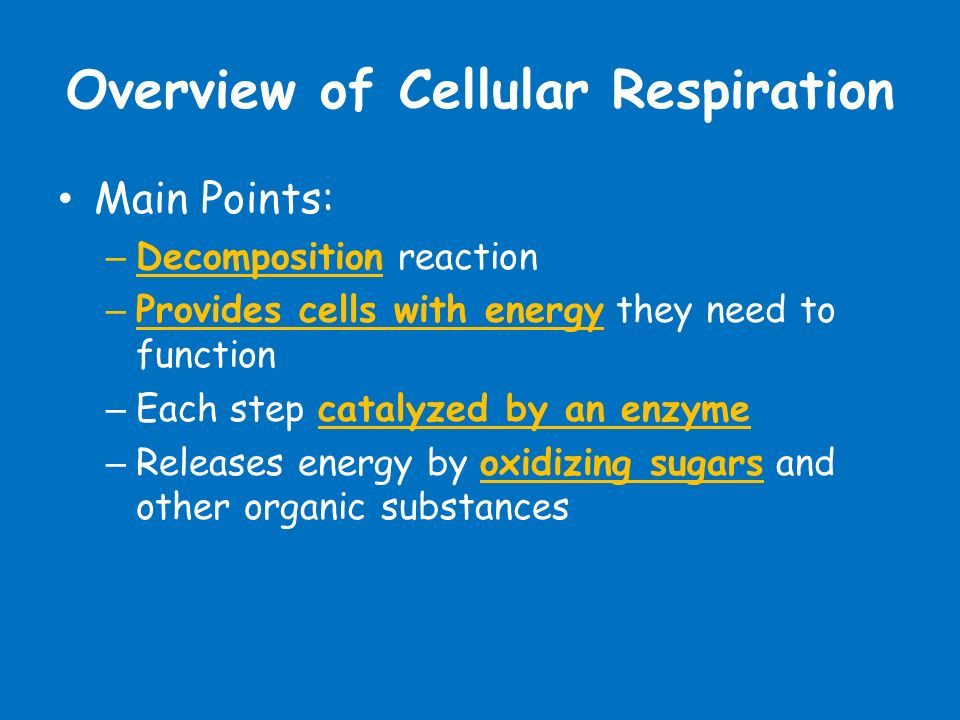 Overview of Cellular Respiration

• Main Points:

– Decomposition reaction

– Provides cells with energy they need to function

– Each step catalyzed by an enzyme

– Releases energy by oxidizing sugars and other organic substances